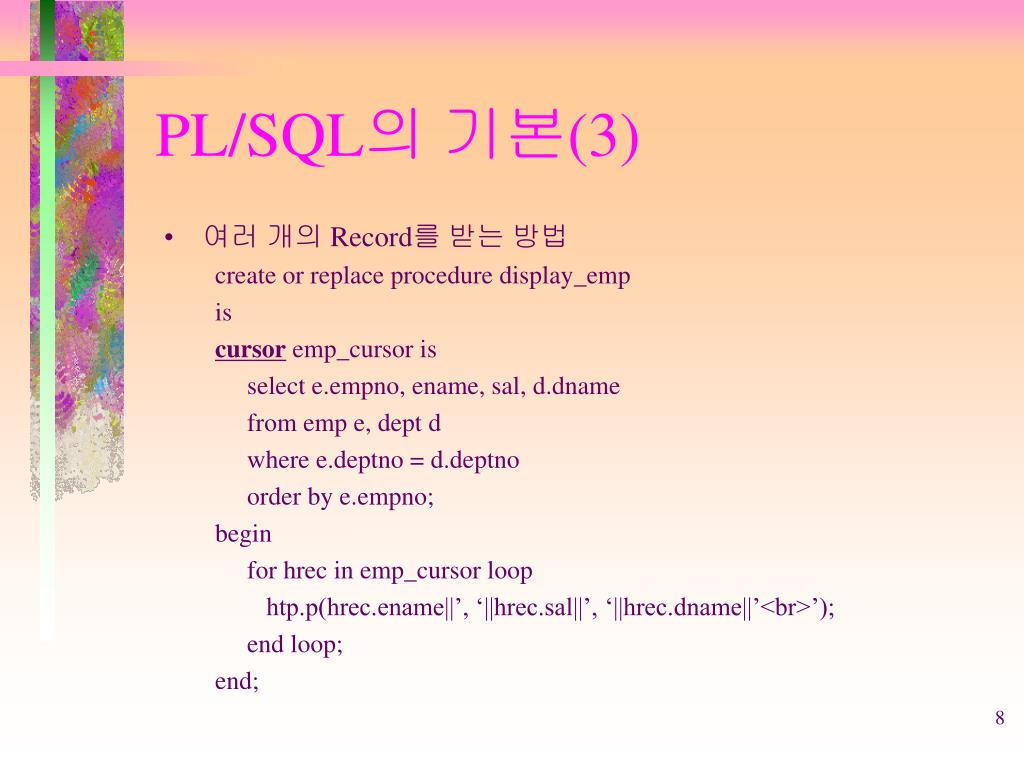 PL/SQL의 기본(3)

• 여러 개의 Record를 받는 방법

create or replace procedure display_emp
is
cursor emp_cursor is
select e.empno, ename, sal, d.dname
from emp e, dept d
where e.deptno = d.deptno
order by e.empno;
begin
for hrec in emp_cursor loop
htp.p(hrec.ename||’, ‘||hrec.sal||’, ‘||hrec.dname||’<br>’);
end loop;
end;

8